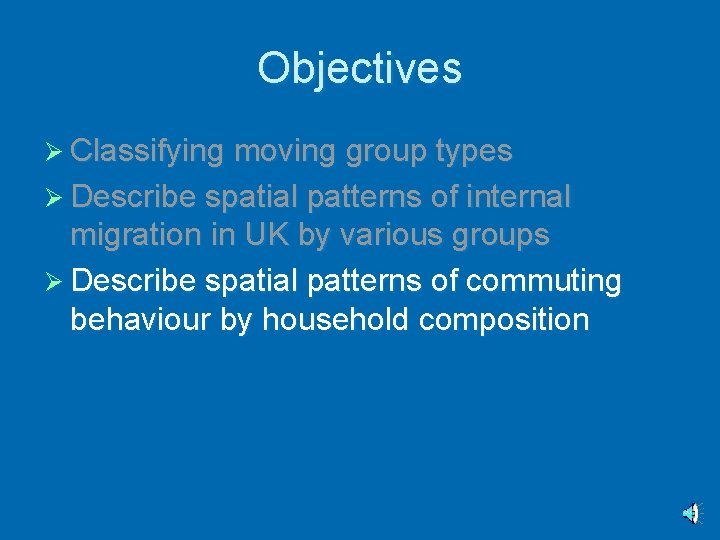 Objectives

➢ Classifying moving group types

➢ Describe spatial patterns of internal migration in UK by various groups

➢ Describe spatial patterns of commuting behaviour by household composition